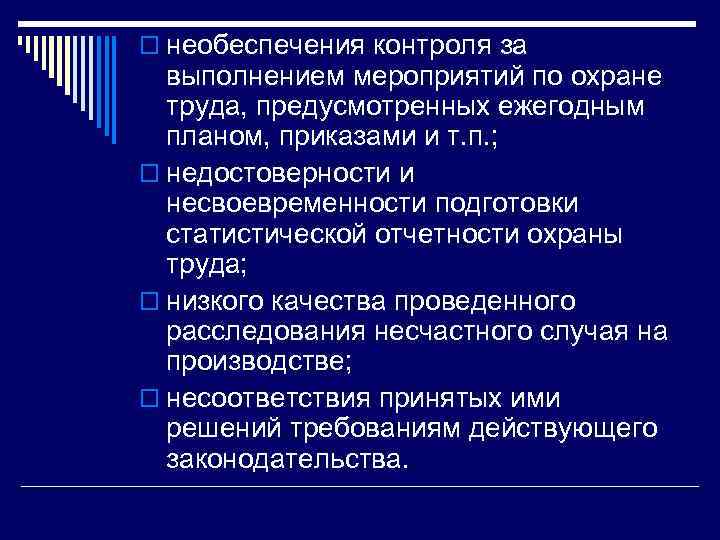 □ необеспечения контроля за выполнением мероприятий по охране труда, предусмотренных ежегодным планом, приказами и т.п.;

□ недостоверности и несвоевременности подготовки статистической отчетности охраны труда;

□ низкого качества проведенного расследования несчастного случая на производстве;

□ несоответствия принятых ими решений требованиям действующего законодательства.